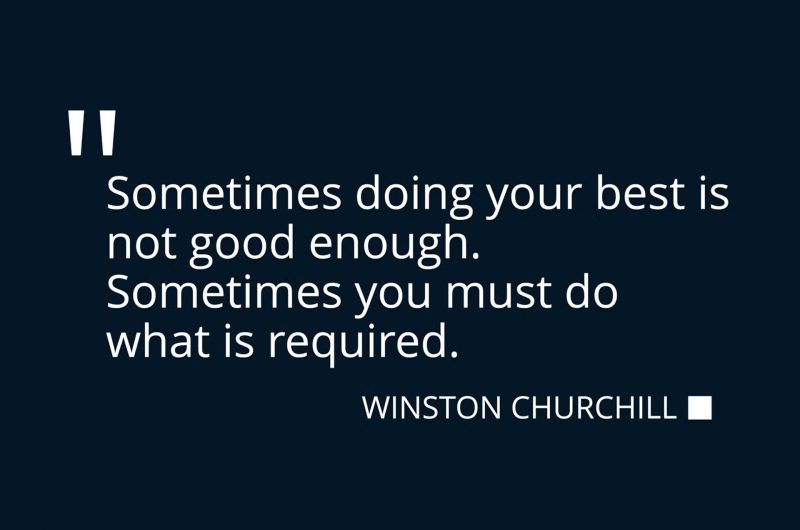 "
Sometimes doing your best is not good enough.
Sometimes you must do what is required.

WINSTON CHURCHILL